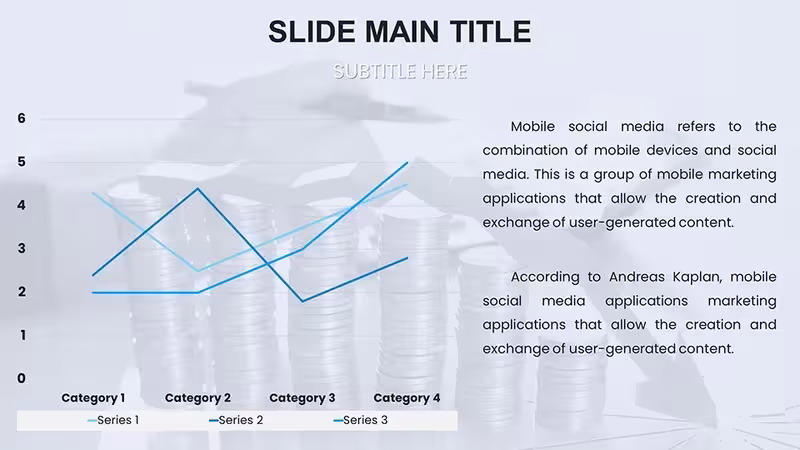 SLIDE MAIN TITLE

SUBTITLE HERE

6
5
4
3
2
1
0

Category 1
Category 2
Category 3
Category 4

Series 1
Series 2
Series 3

Mobile social media refers to the combination of mobile devices and social media. This is a group of mobile marketing applications that allow the creation and exchange of user-generated content.

According to Andreas Kaplan, mobile social media applications marketing applications that allow the creation and exchange of user-generated content.